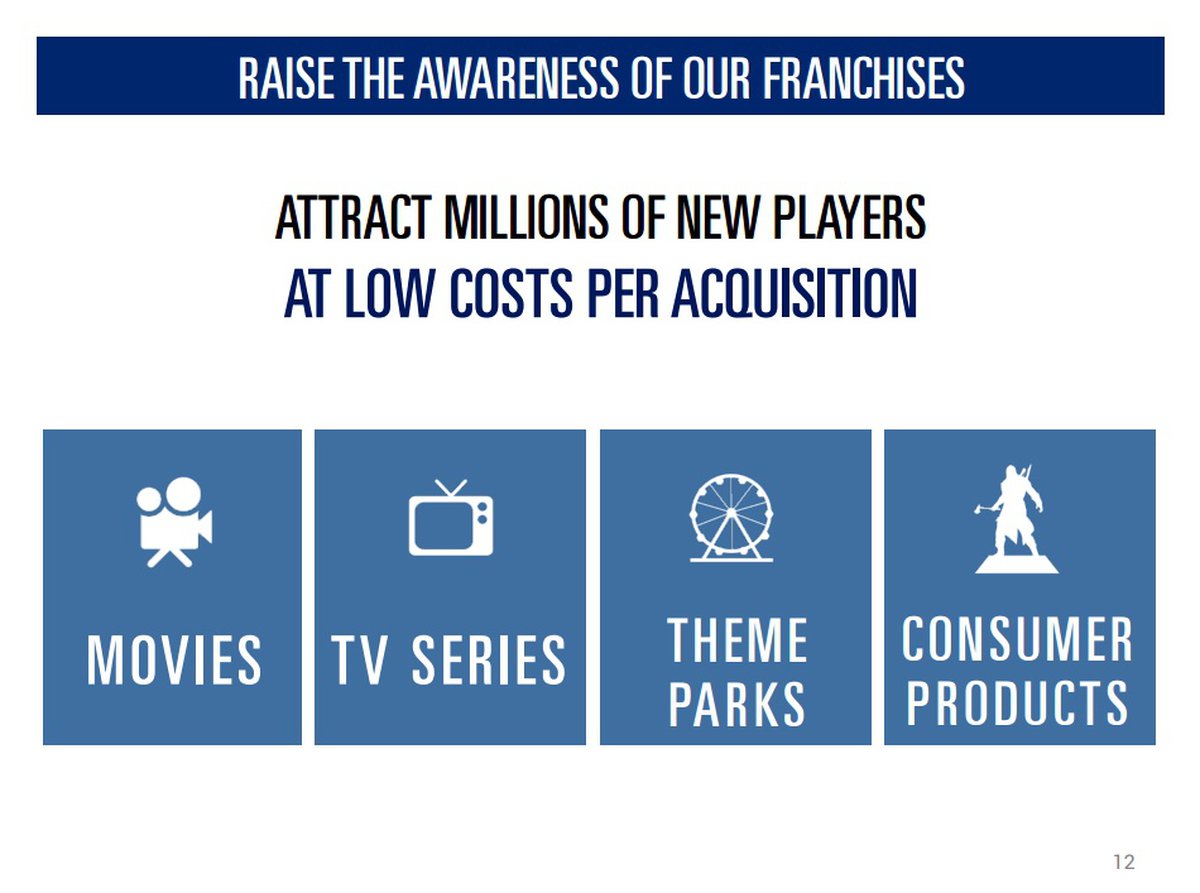 RAISE THE AWARENESS OF OUR FRANCHISES

ATTRACT MILLIONS OF NEW PLAYERS
AT LOW COSTS PER ACQUISITION

MOVIES

TV SERIES

THEME PARKS

CONSUMER PRODUCTS

12